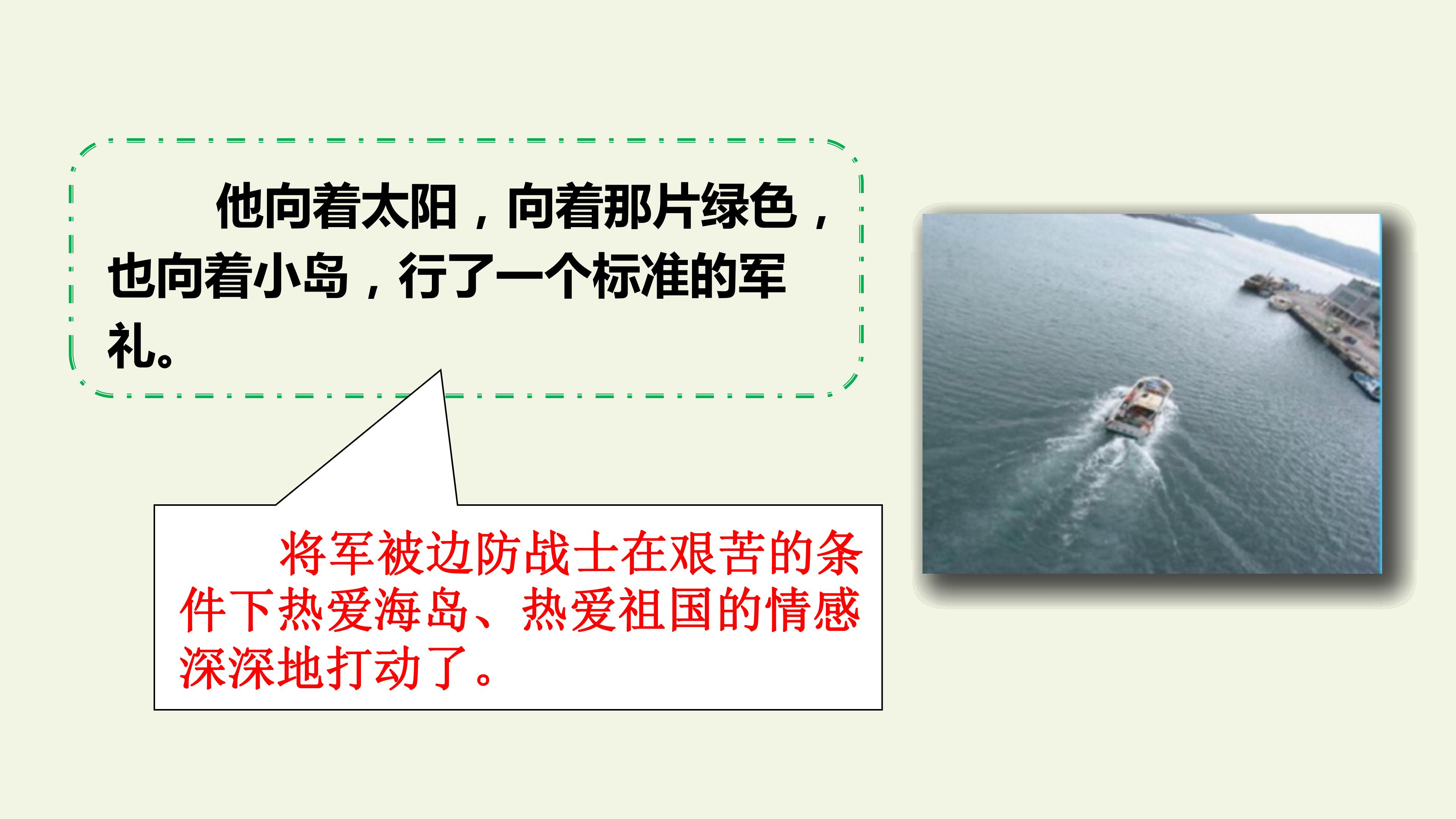 他向着太阳，向着那片绿色，也向着小岛，行了一个标准的军礼。

将军被边防战士在艰苦的条件下热爱海岛、热爱祖国的情感深深地打动了。